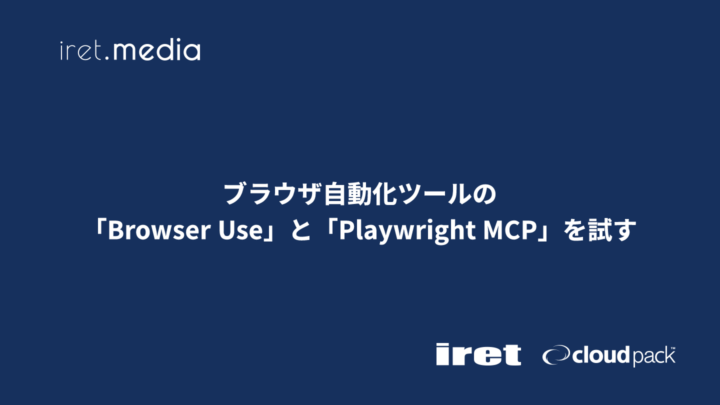 iret.media

ブラウザ自動化ツールの
「Browser Use」と「Playwright MCP」を試す

iret cloudpack